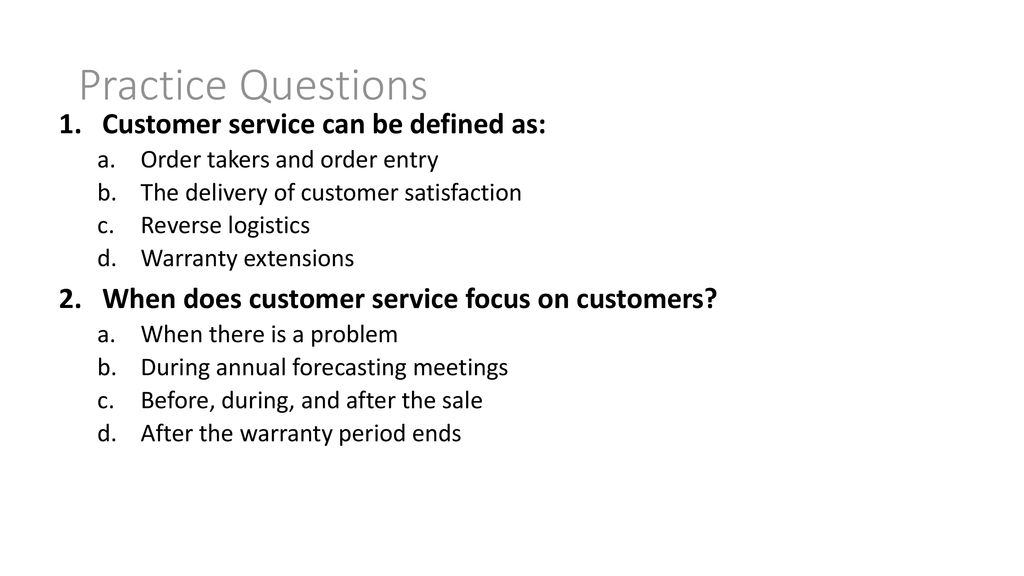 Practice Questions

1. Customer service can be defined as:
a. Order takers and order entry
b. The delivery of customer satisfaction
c. Reverse logistics
d. Warranty extensions

2. When does customer service focus on customers?
a. When there is a problem
b. During annual forecasting meetings
c. Before, during, and after the sale
d. After the warranty period ends